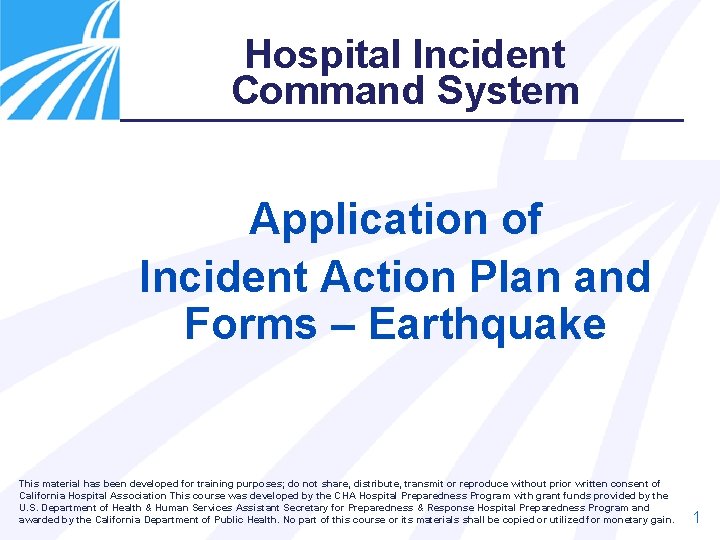 Hospital Incident Command System

Application of Incident Action Plan and Forms – Earthquake

This material has been developed for training purposes; do not share, distribute, transmit or reproduce without prior written consent of California Hospital Association This course was developed by the CHA Hospital Preparedness Program with grant funds provided by the U.S. Department of Health & Human Services Assistant Secretary for Preparedness & Response Hospital Preparedness Program and awarded by the California Department of Public Health. No part of this course or its materials shall be copied or utilized for monetary gain.

1